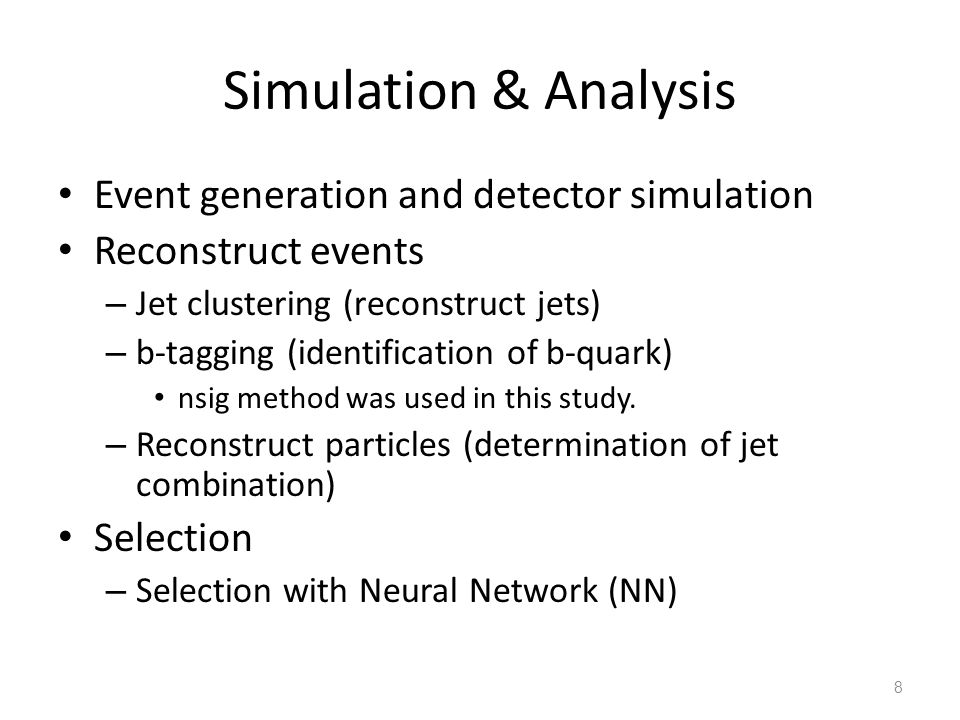 Simulation & Analysis

• Event generation and detector simulation
• Reconstruct events
– Jet clustering (reconstruct jets)
– b-tagging (identification of b-quark)
• nsig method was used in this study.
– Reconstruct particles (determination of jet combination)
• Selection
– Selection with Neural Network (NN)

8